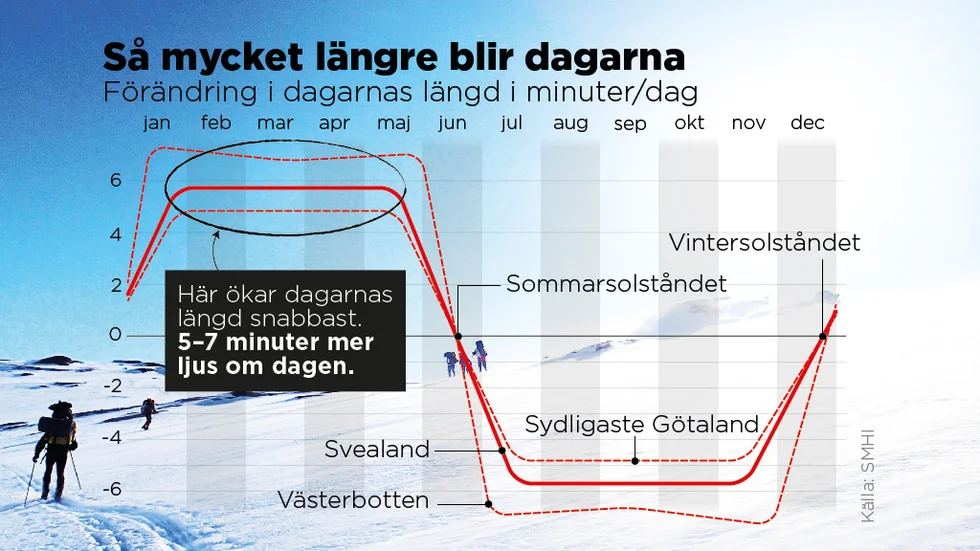 Så mycket längre blir dagarna
Förändring i dagarnas längd i minuter/dag

jan feb mar apr maj jun jul aug sep okt nov dec

6
4
2
0
-2
-4
-6

Här ökar dagarnas längd snabbast. **5–7 minuter mer ljus om dagen.**

Sommarsolståndet
Vintersolståndet
Sydligaste Götaland
Svealand
Västerbotten

Källa: SMHI